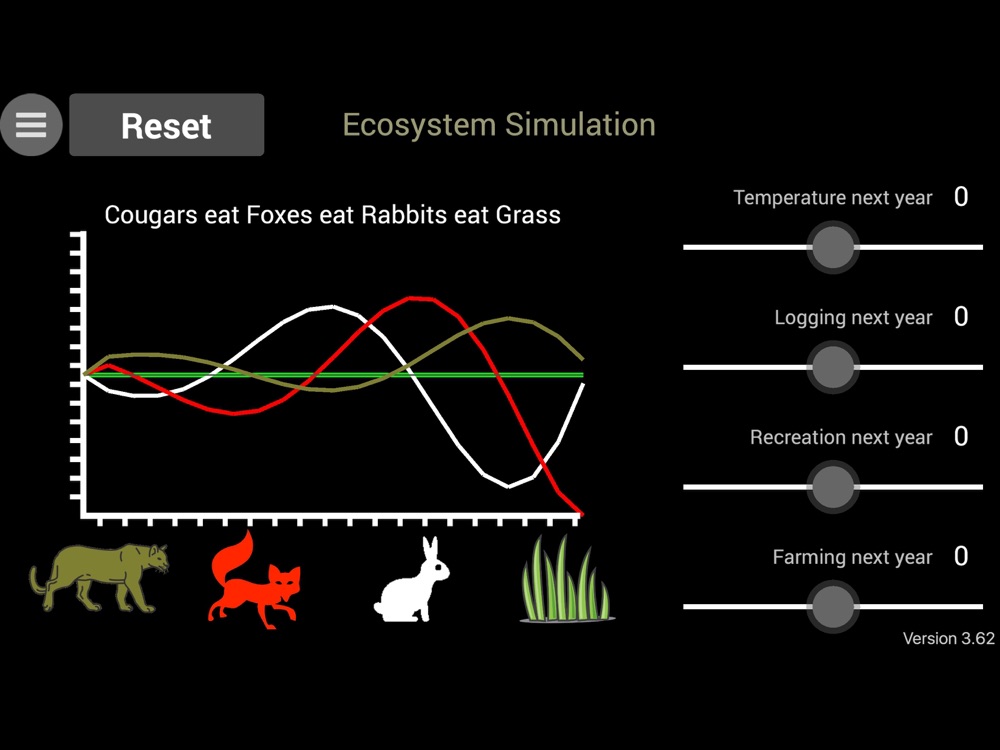 Reset

Ecosystem Simulation

Cougars eat Foxes eat Rabbits eat Grass

Temperature next year 0

Logging next year 0

Recreation next year 0

Farming next year 0

Version 3.62